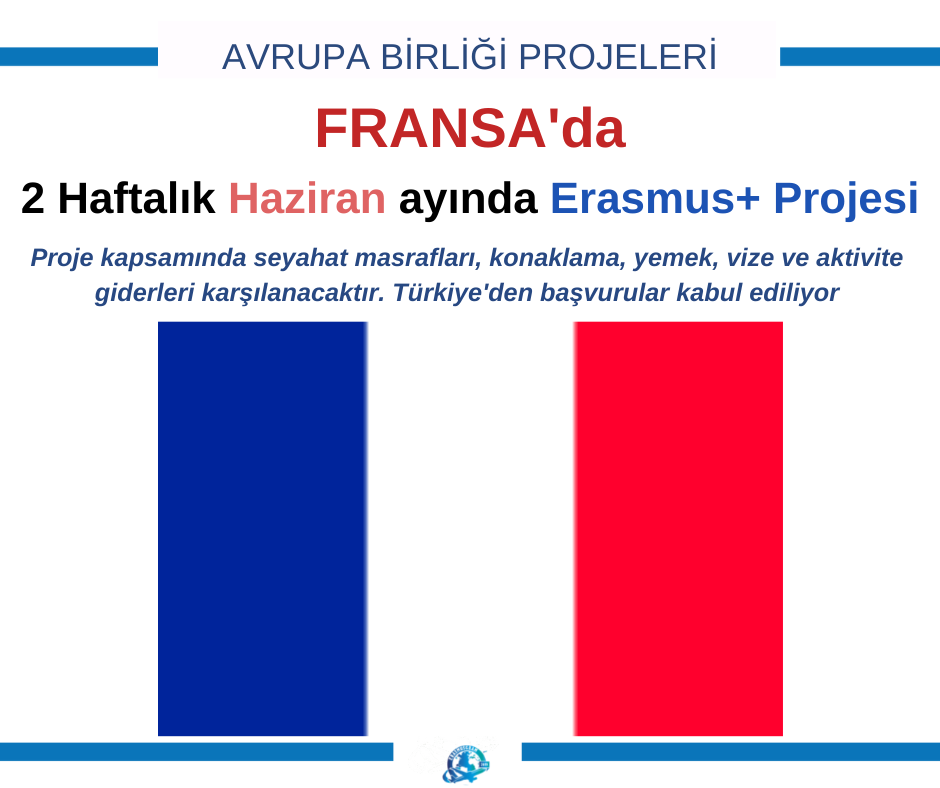 AVRUPA BİRLİĞİ PROJELERİ

FRANSA'da

2 Haftalık Haziran ayında Erasmus+ Projesi

Proje kapsamında seyahat masrafları, konaklama, yemek, vize ve aktivite giderleri karşılanacaktır. Türkiye'den başvurular kabul ediliyor